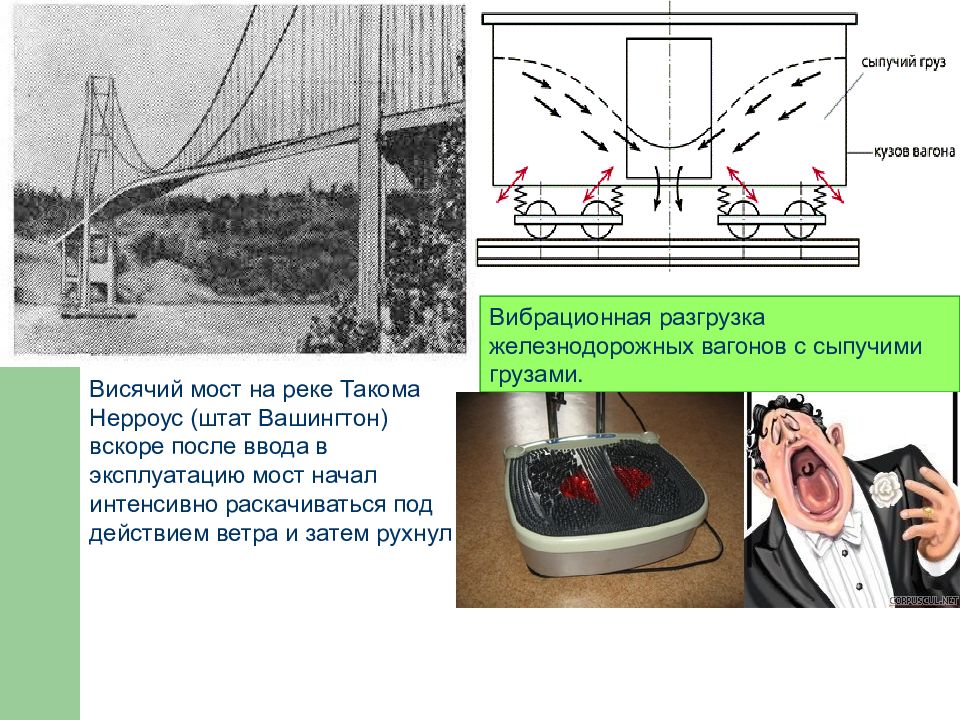 сыпучий груз

кузов вагона

Вибрационная разгрузка железнодорожных вагонов с сыпучими грузами.

Висячий мост на реке Такома Нерроус (штат Вашингтон) вскоре после ввода в эксплуатацию мост начал интенсивно раскачиваться под действием ветра и затем рухнул

CORPUSCUL.NET